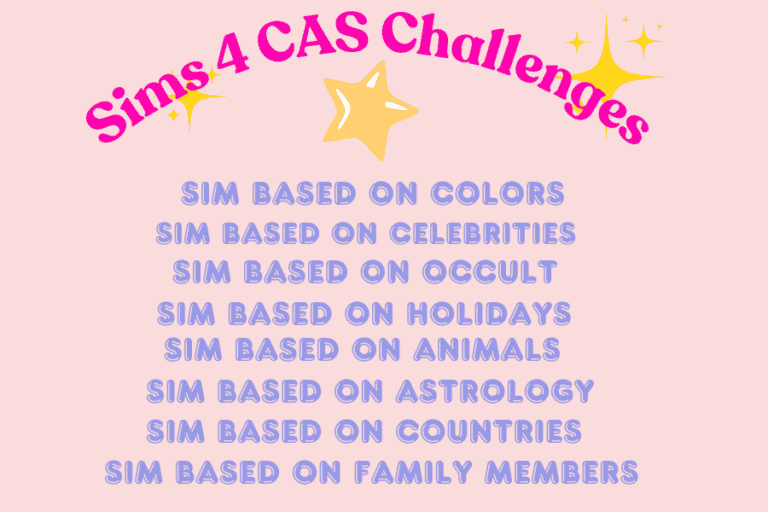 Sims 4 CAS Challenges

SIM BASED ON COLORS
SIM BASED ON CELEBRITIES
SIM BASED ON OCCULT
SIM BASED ON HOLIDAYS
SIM BASED ON ANIMALS
SIM BASED ON ASTROLOGY
SIM BASED ON COUNTRIES
SIM BASED ON FAMILY MEMBERS